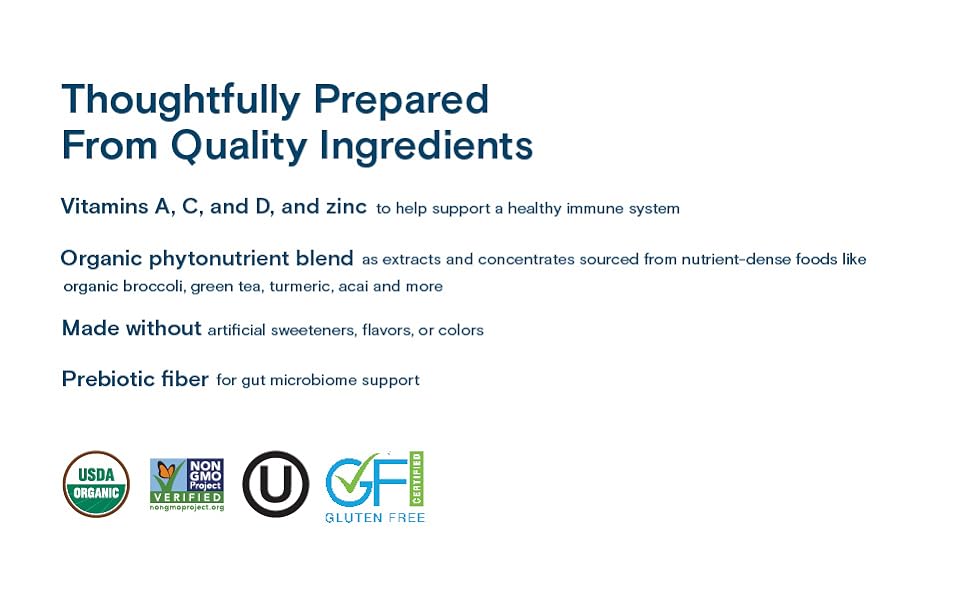 Thoughtfully Prepared
From Quality Ingredients

Vitamins A, C, and D, and zinc to help support a healthy immune system

Organic phytonutrient blend as extracts and concentrates sourced from nutrient-dense foods like organic broccoli, green tea, turmeric, acai and more

Made without artificial sweeteners, flavors, or colors

Prebiotic fiber for gut microbiome support

USDA ORGANIC

NON GMO Project VERIFIED nongmoproject.org

U

GF CERTIFIED GLUTEN FREE